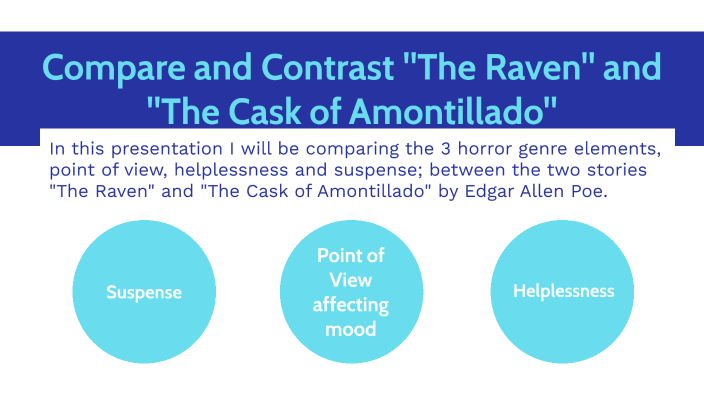 Compare and Contrast "The Raven" and "The Cask of Amontillado"

In this presentation I will be comparing the 3 horror genre elements, point of view, helplessness and suspense; between the two stories "The Raven" and "The Cask of Amontillado" by Edgar Allen Poe.

Suspense

Point of View affecting mood

Helplessness